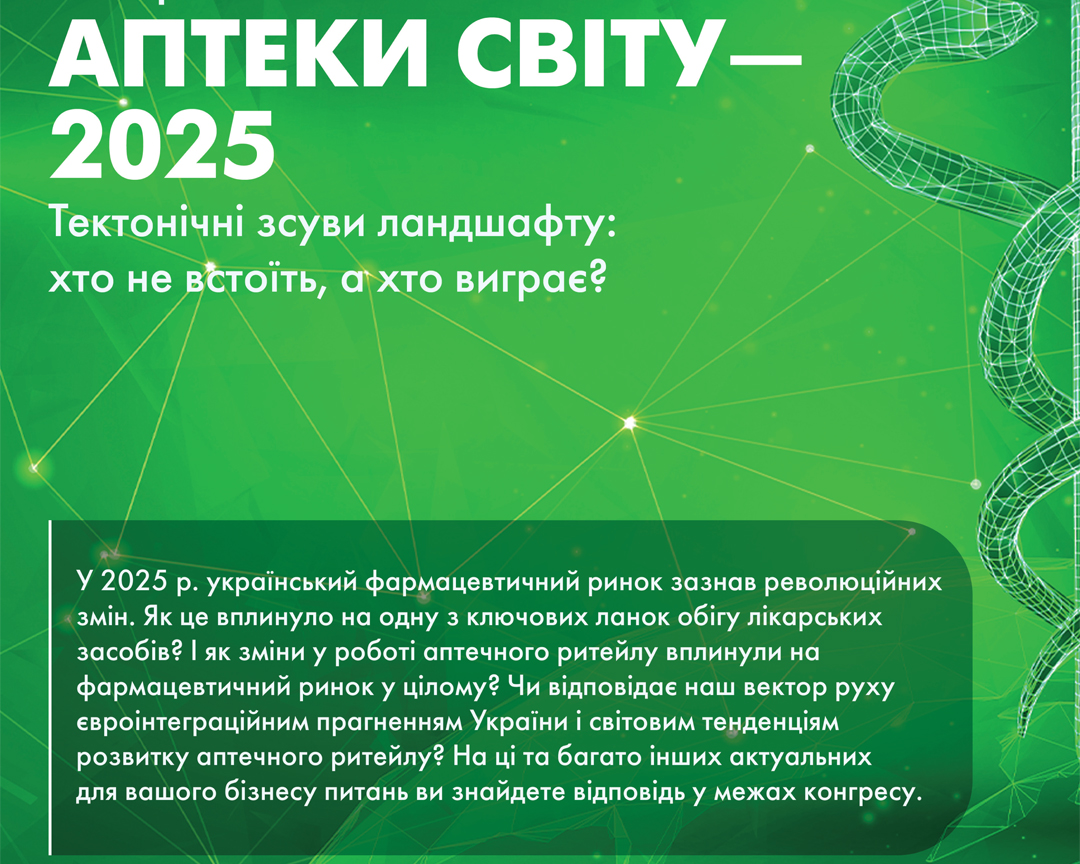 АПТЕКИ СВІТУ— 2025

Тектонічні зсуви ландшафту: хто не встоїть, а хто виграє?

У 2025 р. український фармацевтичний ринок зазнав революційних змін. Як це вплинуло на одну з ключових ланок обігу лікарських засобів? І як зміни у роботі аптечного ритейлу вплинули на фармацевтичний ринок у цілому? Чи відповідає наш вектор руху євроінтеграційним прагненням України і світовим тенденціям розвитку аптечного ритейлу? На ці та багато інших актуальних для вашого бізнесу питань ви знайдете відповідь у межах конгресу.